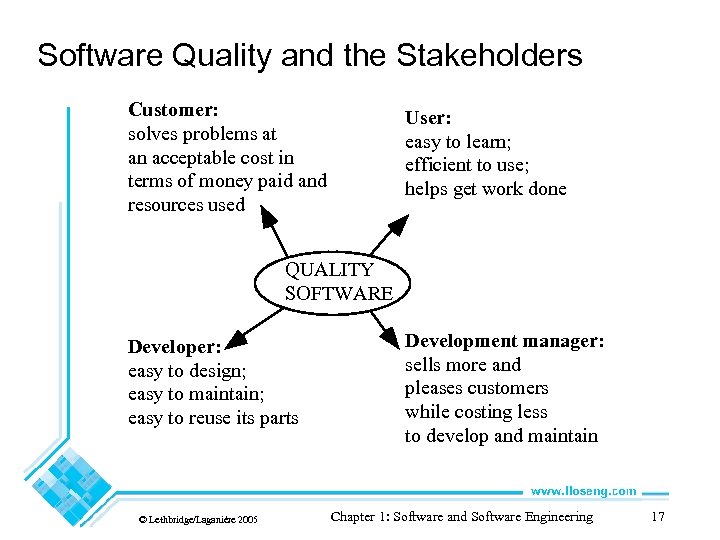 Software Quality and the Stakeholders

Customer:
solves problems at an acceptable cost in terms of money paid and resources used

User:
easy to learn;
efficient to use;
helps get work done

QUALITY SOFTWARE

Developer:
easy to design;
easy to maintain;
easy to reuse its parts

Development manager:
sells more and pleases customers while costing less to develop and maintain

www.lloseng.com

© Lethbridge/Laganière 2005

Chapter 1: Software and Software Engineering

17